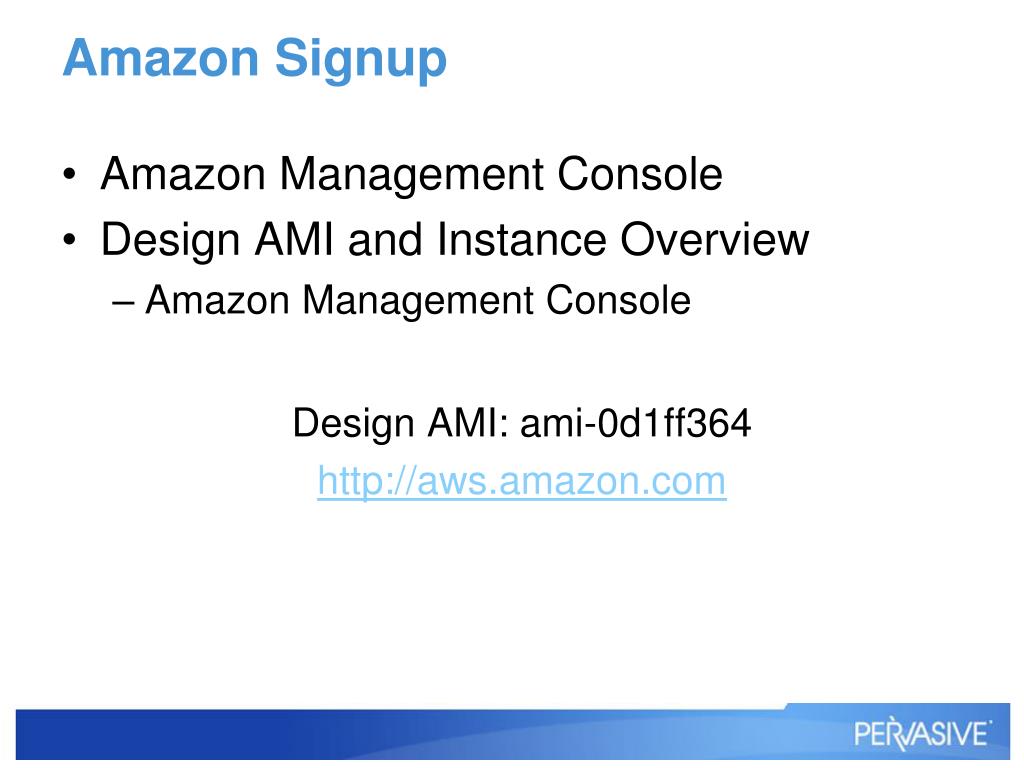 Amazon Signup

• Amazon Management Console
• Design AMI and Instance Overview
– Amazon Management Console

Design AMI: ami-0d1ff364
http://aws.amazon.com

PERVASIVE